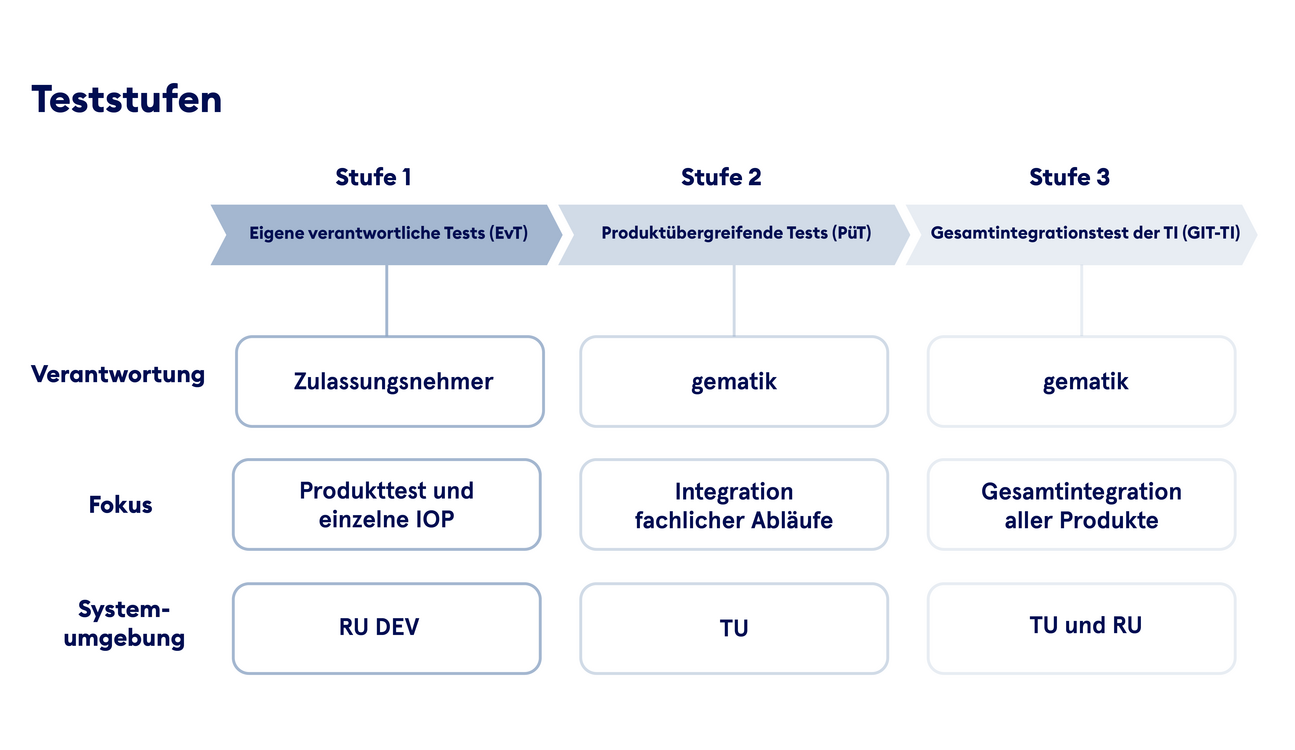 Teststufen

| | Stufe 1 | Stufe 2 | Stufe 3 |
|---|---|---|---|
| | Eigene verantwortliche Tests (EvT) | Produktübergreifende Tests (PüT) | Gesamtintegrationstest der TI (GIT-TI) |
| Verantwortung | Zulassungsnehmer | gematik | gematik |
| Fokus | Produkttest und einzelne IOP | Integration fachlicher Abläufe | Gesamtintegration aller Produkte |
| System-umgebung | RU DEV | TU | TU und RU |